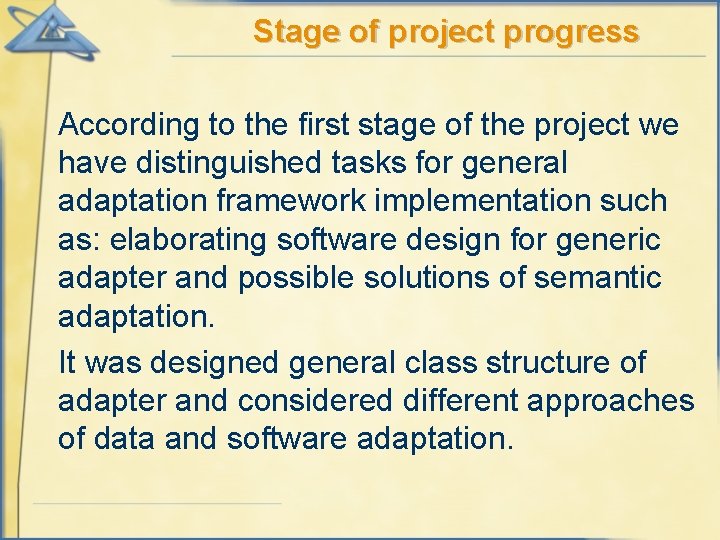 Stage of project progress

According to the first stage of the project we have distinguished tasks for general adaptation framework implementation such as: elaborating software design for generic adapter and possible solutions of semantic adaptation.

It was designed general class structure of adapter and considered different approaches of data and software adaptation.